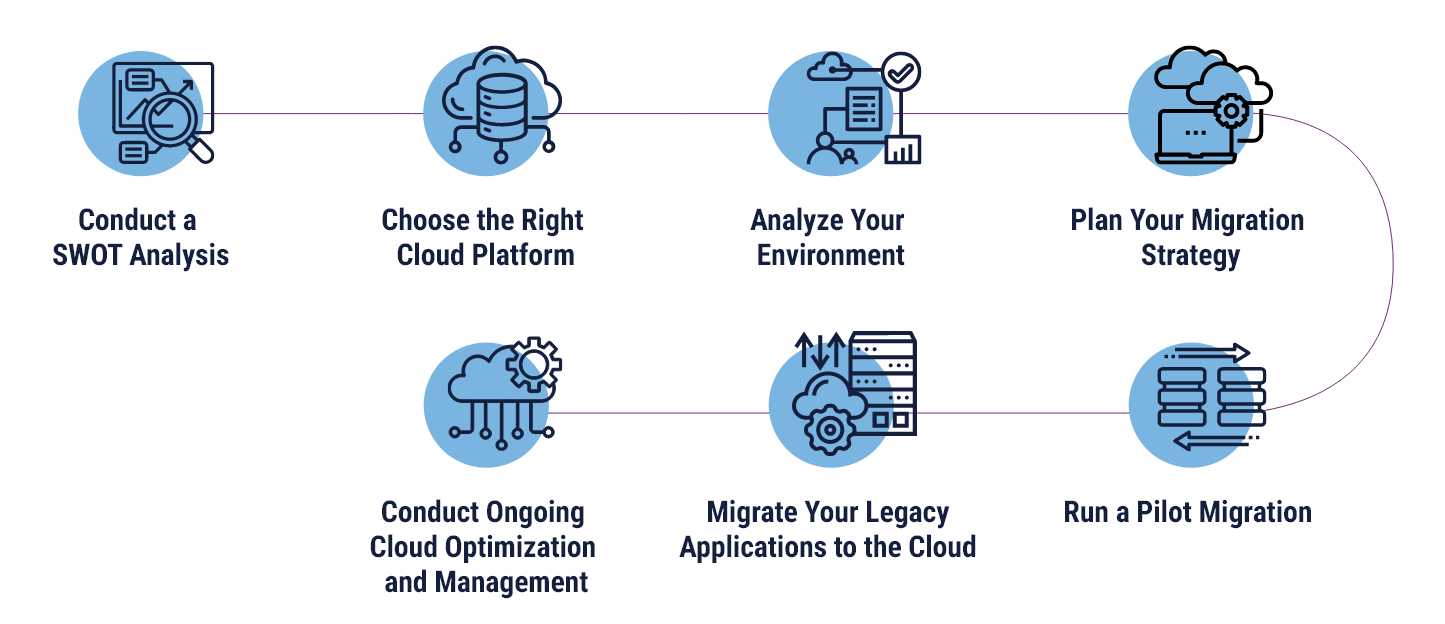 Conduct a SWOT Analysis

Choose the Right Cloud Platform

Analyze Your Environment

Plan Your Migration Strategy

Run a Pilot Migration

Migrate Your Legacy Applications to the Cloud

Conduct Ongoing Cloud Optimization and Management